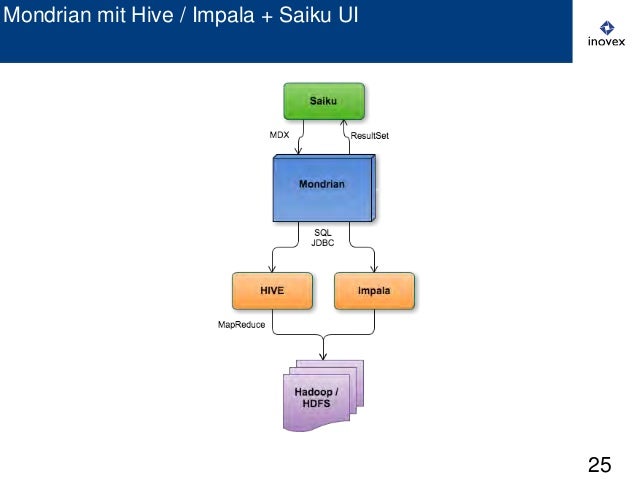 Mondrian mit Hive / Impala + Saiku UI

inovex

Saiku

MDX

ResultSet

Mondrian

SQL
JDBC

HIVE

Impala

MapReduce

Hadoop / HDFS

25